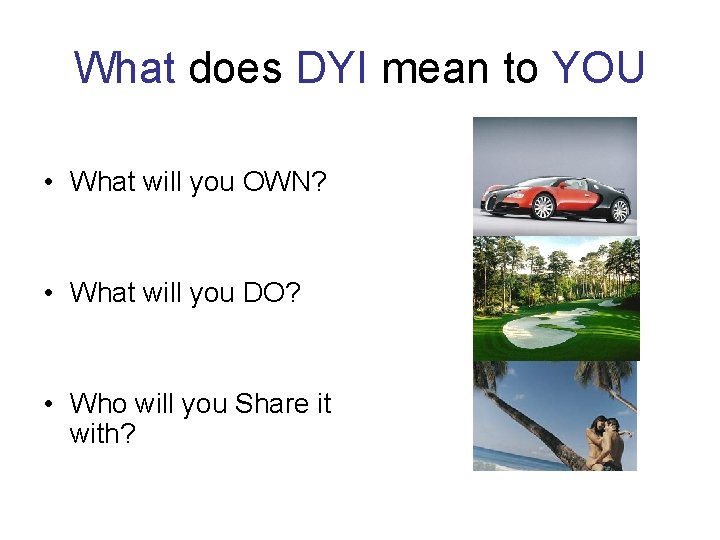 What does DYI mean to YOU

• What will you OWN?

• What will you DO?

• Who will you Share it with?